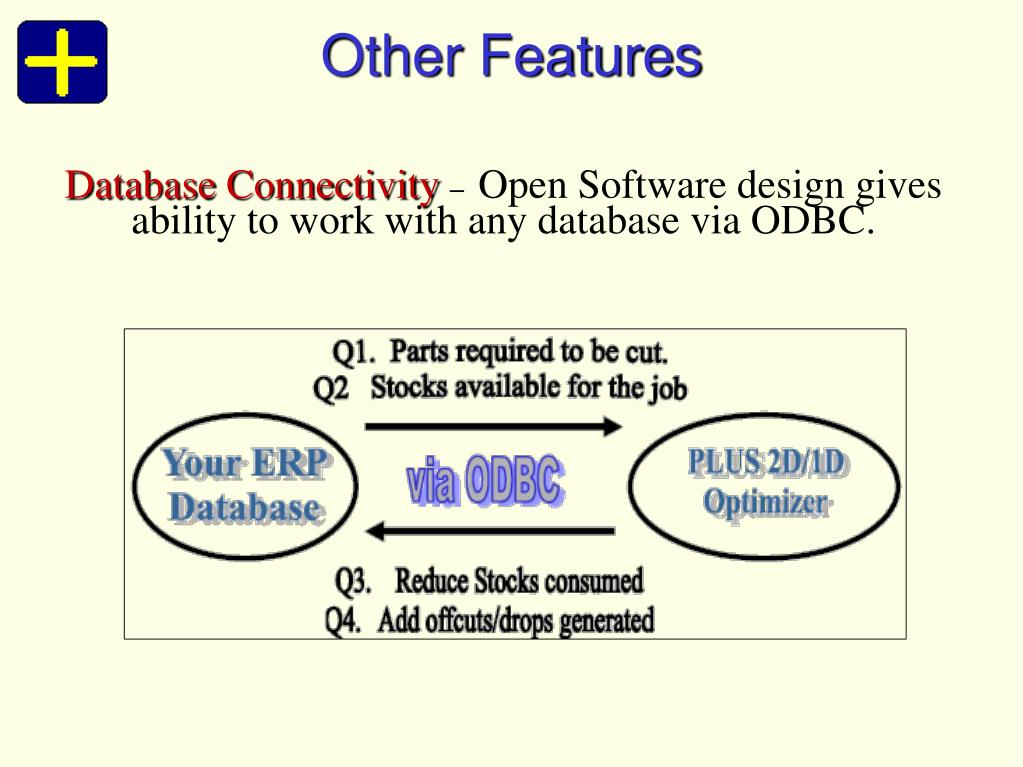 Other Features

Database Connectivity – Open Software design gives ability to work with any database via ODBC.

Q1. Parts required to be cut.
Q2 Stocks available for the job

Your ERP Database

via ODBC

PLUS 2D/1D Optimizer

Q3. Reduce Stocks consumed
Q4. Add offcuts/drops generated